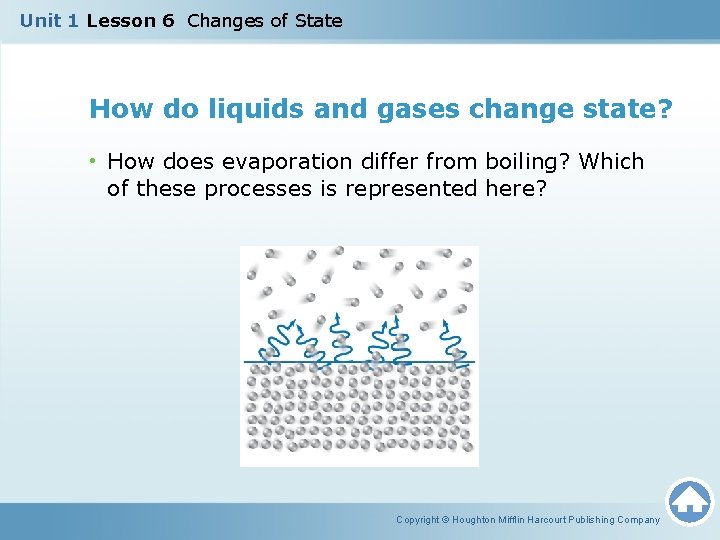 Unit 1 Lesson 6 Changes of State

How do liquids and gases change state?

• How does evaporation differ from boiling? Which of these processes is represented here?

Copyright © Houghton Mifflin Harcourt Publishing Company